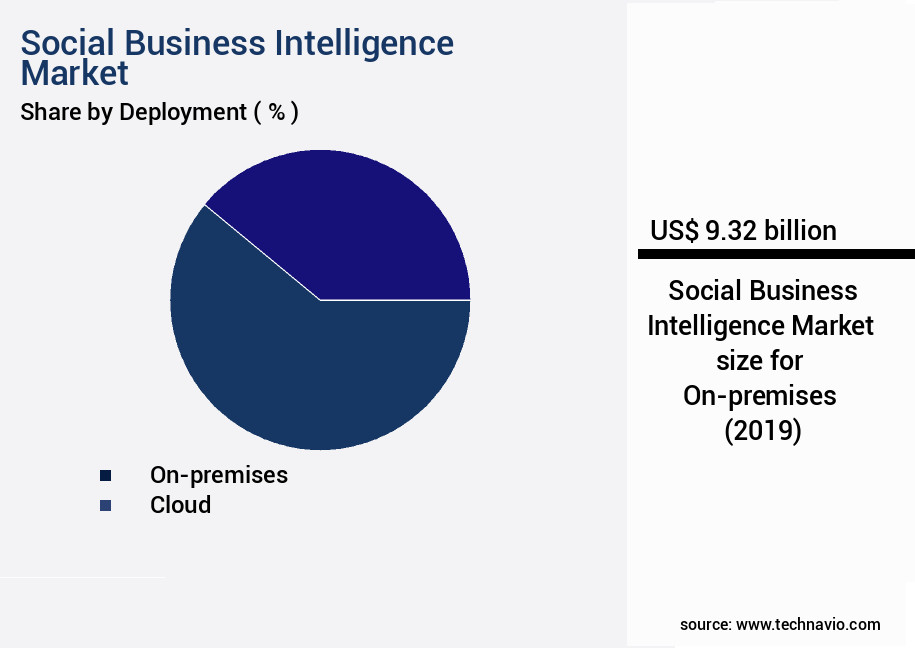 Social Business Intelligence Market

Share by Deployment ( % )

On-premises

Cloud

US$ 9.32 billion

Social Business Intelligence Market size for On-premises (2019)

source: www.technavio.com